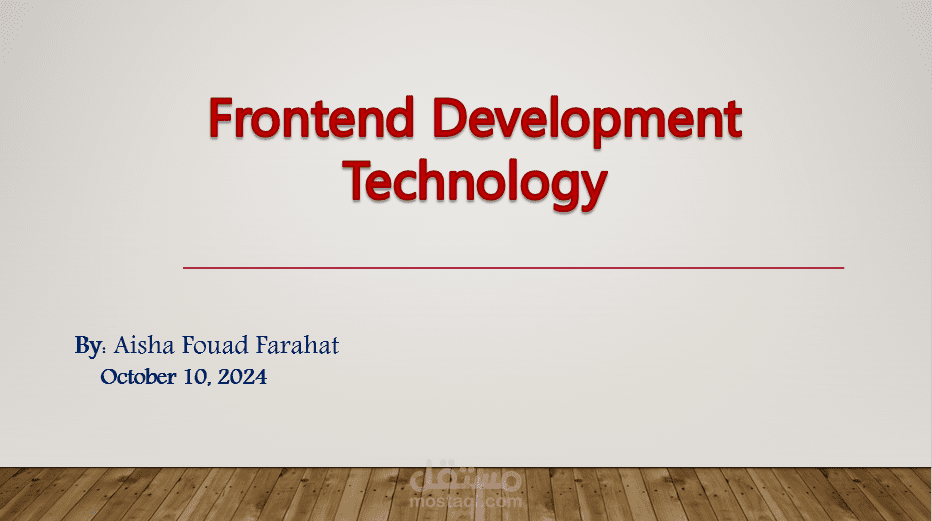 Frontend Development Technology

By: Aisha Fouad Farahat
October 10, 2024

مستقل
mostaql.com